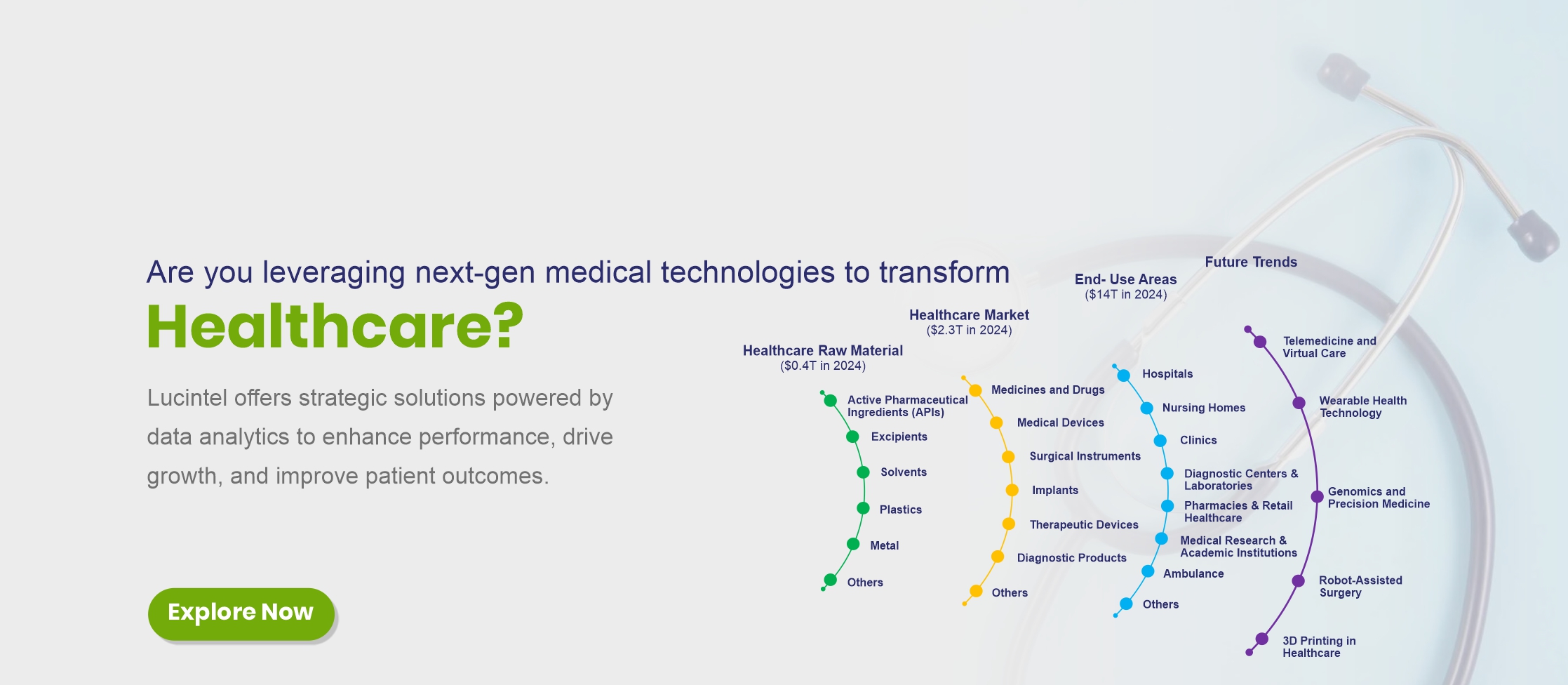 Are you leveraging next-gen medical technologies to transform

Healthcare?

Lucintel offers strategic solutions powered by data analytics to enhance performance, drive growth, and improve patient outcomes.

Explore Now

Healthcare Raw Material
($0.4T in 2024)

Active Pharmaceutical Ingredients (APIs)
Excipients
Solvents
Plastics
Metal
Others

Healthcare Market
($2.3T in 2024)

Medicines and Drugs
Medical Devices
Surgical Instruments
Implants
Therapeutic Devices
Diagnostic Products
Others

End- Use Areas
($14T in 2024)

Hospitals
Nursing Homes
Clinics
Diagnostic Centers & Laboratories
Pharmacies & Retail Healthcare
Medical Research & Academic Institutions
Ambulance
Others

Future Trends

Telemedicine and Virtual Care
Wearable Health Technology
Genomics and Precision Medicine
Robot-Assisted Surgery
3D Printing in Healthcare